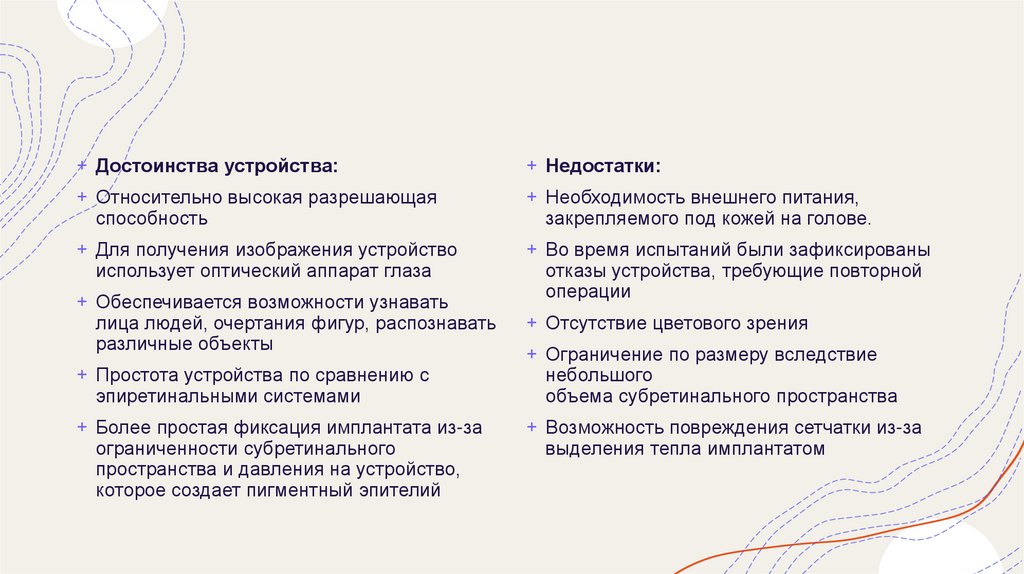 + Достоинства устройства:

+ Относительно высокая разрешающая способность

+ Для получения изображения устройство использует оптический аппарат глаза

+ Обеспечивается возможности узнавать лица людей, очертания фигур, распознавать различные объекты

+ Простота устройства по сравнению с эпиретинальными системами

+ Более простая фиксация имплантата из-за ограниченности субретинального пространства и давления на устройство, которое создает пигментный эпителий

+ Недостатки:

+ Необходимость внешнего питания, закрепляемого под кожей на голове.

+ Во время испытаний были зафиксированы отказы устройства, требующие повторной операции

+ Отсутствие цветового зрения

+ Ограничение по размеру вследствие небольшого
объема субретинального пространства

+ Возможность повреждения сетчатки из-за выделения тепла имплантатом